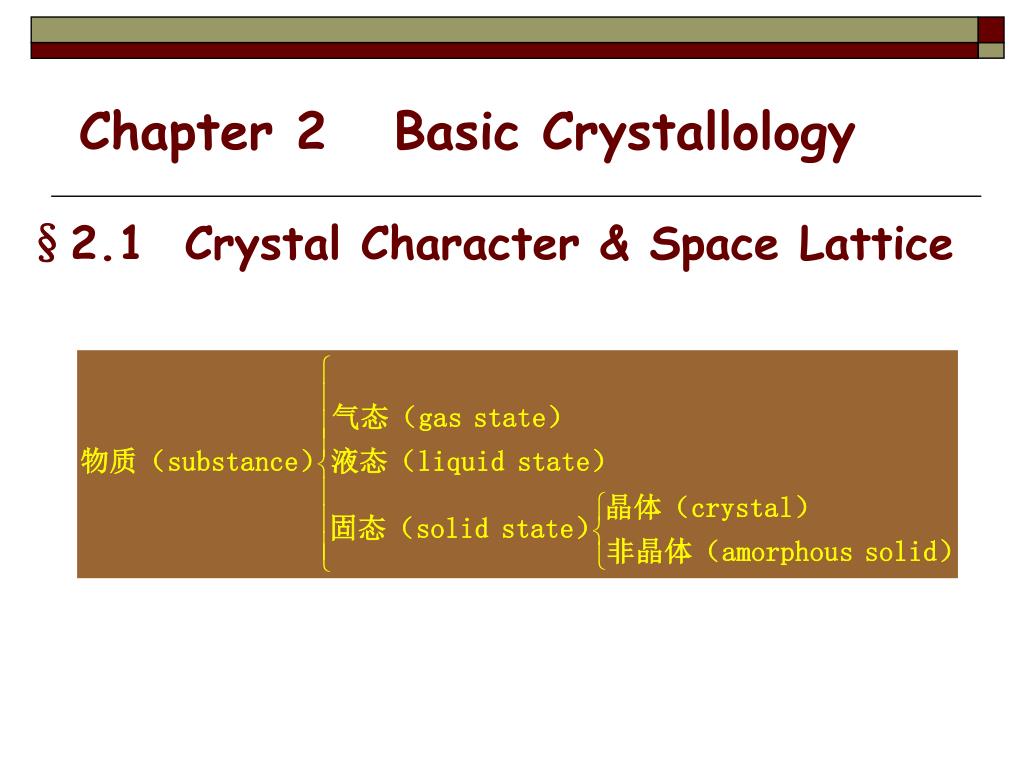 Chapter 2 Basic Crystallology

§2.1 Crystal Character & Space Lattice

物质（substance）
气态（gas state）
液态（liquid state）
固态（solid state）
晶体（crystal）
非晶体（amorphous solid）